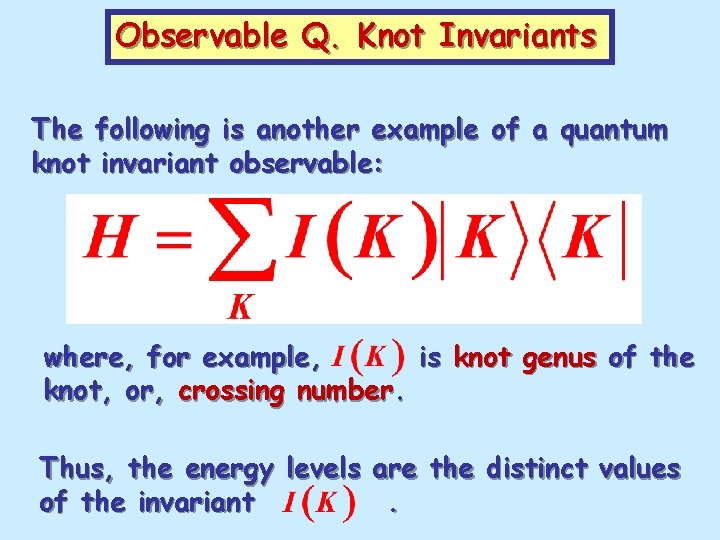 Observable Q. Knot Invariants

The following is another example of a quantum knot invariant observable:

$H = \sum_{K} I(K) |K\rangle\langle K|$

where, for example, $I(K)$ is knot genus of the knot, or, crossing number.

Thus, the energy levels are the distinct values of the invariant $I(K)$ .